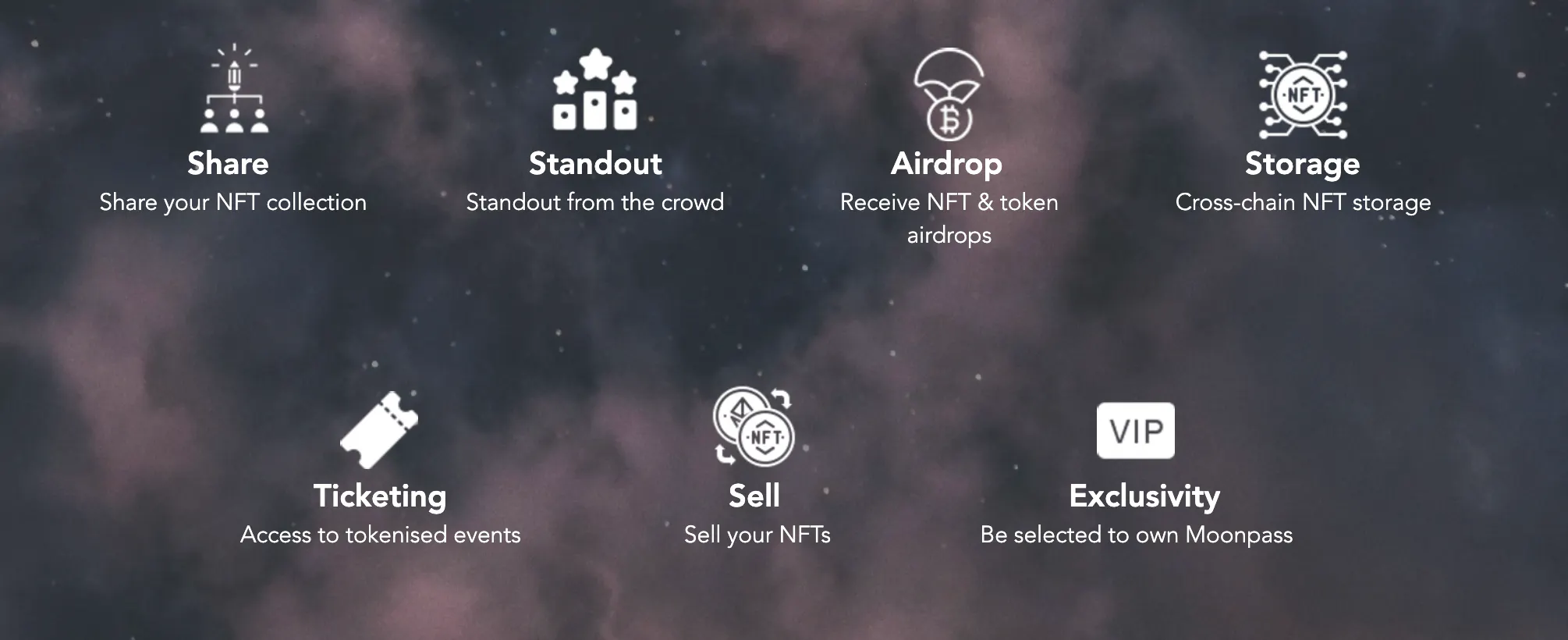 Share
Share your NFT collection

Standout
Standout from the crowd

Airdrop
Receive NFT & token airdrops

NFT
Storage
Cross-chain NFT storage

Ticketing
Access to tokenised events

NFT
Sell
Sell your NFTs

VIP
Exclusivity
Be selected to own Moonpass